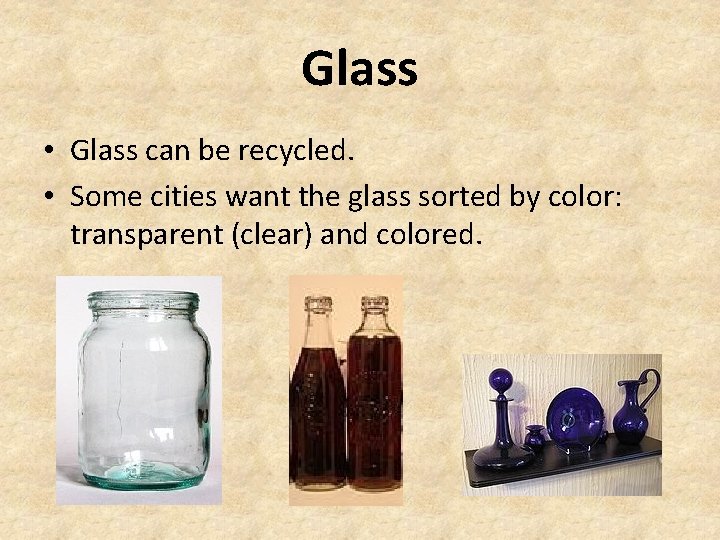 Glass

• Glass can be recycled.
• Some cities want the glass sorted by color: transparent (clear) and colored.